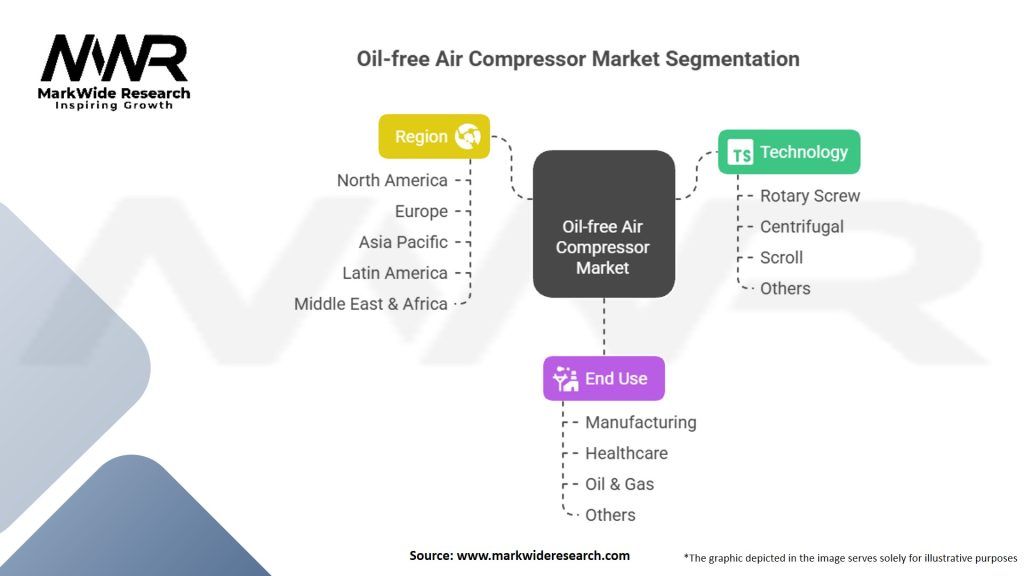 MWR
MarkWide Research
Inspiring Growth

Oil-free Air Compressor Market Segmentation

Region
North America
Europe
Asia Pacific
Latin America
Middle East & Africa

Oil-free Air Compressor Market

TS Technology
Rotary Screw
Centrifugal
Scroll
Others

End Use
Manufacturing
Healthcare
Oil & Gas
Others

Source: www.markwideresearch.com

*The graphic depicted in the image serves solely for illustrative purposes